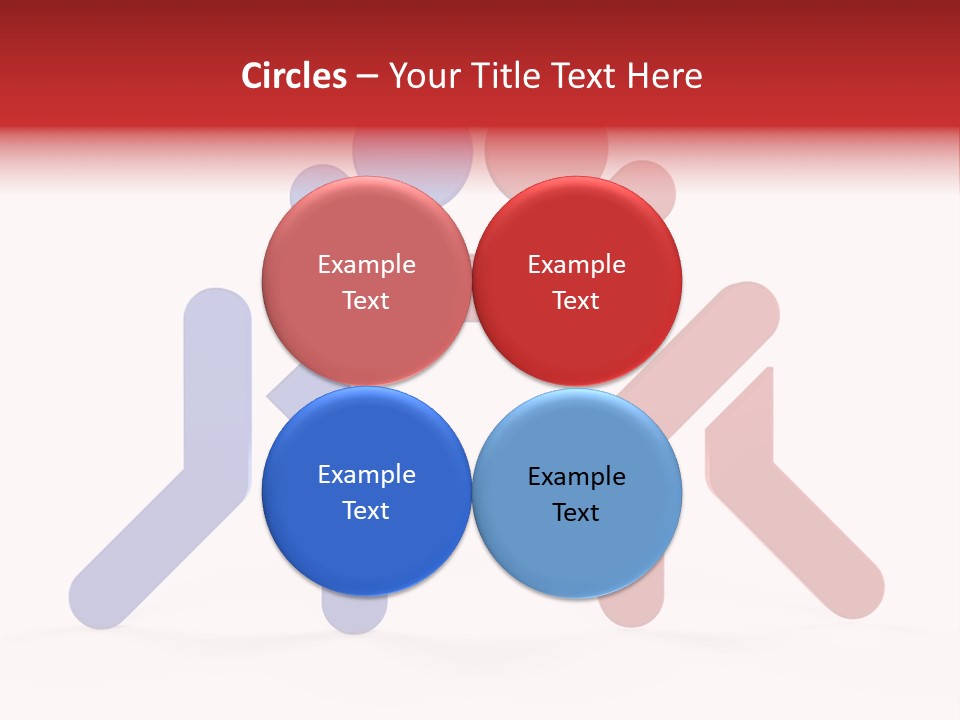 Circles – Your Title Text Here

Example Text

Example Text

Example Text

Example Text